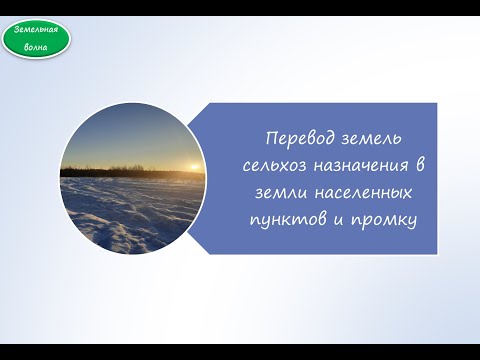 Земельная волна

Перевод земель сельхоз назначения в земли населенных пунктов и промку